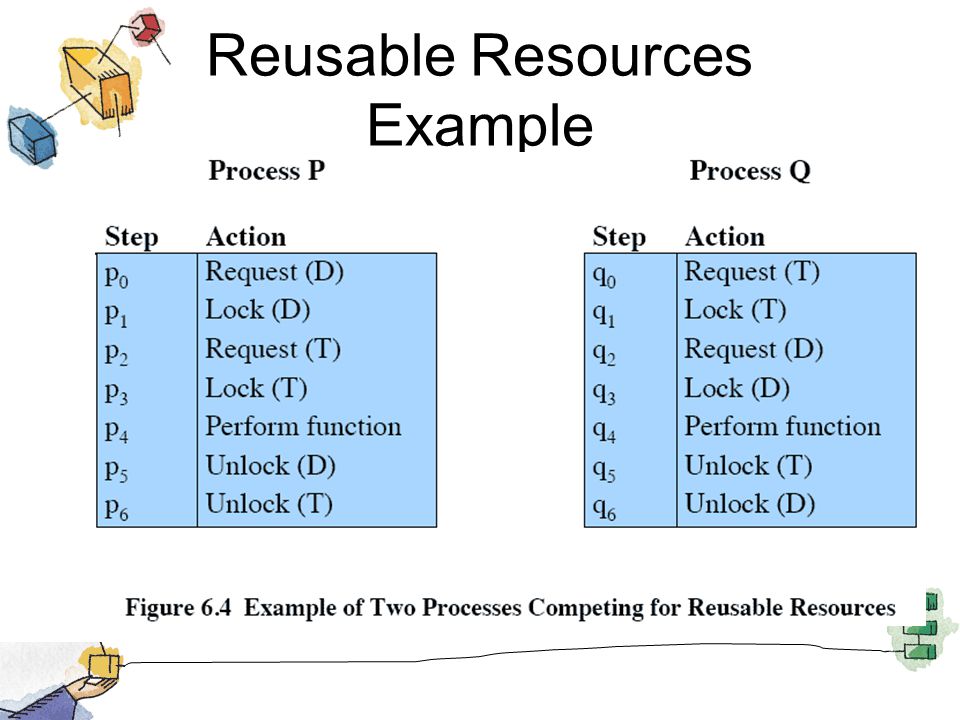 Reusable Resources Example

Process P

| Step | Action |
|---|---|
| $p_0$ | Request (D) |
| $p_1$ | Lock (D) |
| $p_2$ | Request (T) |
| $p_3$ | Lock (T) |
| $p_4$ | Perform function |
| $p_5$ | Unlock (D) |
| $p_6$ | Unlock (T) |

Process Q

| Step | Action |
|---|---|
| $q_0$ | Request (T) |
| $q_1$ | Lock (T) |
| $q_2$ | Request (D) |
| $q_3$ | Lock (D) |
| $q_4$ | Perform function |
| $q_5$ | Unlock (T) |
| $q_6$ | Unlock (D) |

Figure 6.4 Example of Two Processes Competing for Reusable Resources